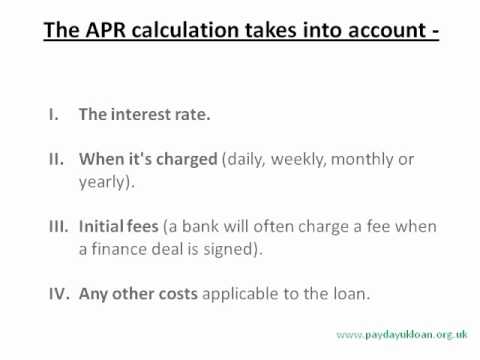 The APR calculation takes into account -

I. The interest rate.

II. When it's charged (daily, weekly, monthly or yearly).

III. Initial fees (a bank will often charge a fee when a finance deal is signed).

IV. Any other costs applicable to the loan.

www.paydayukloan.org.uk